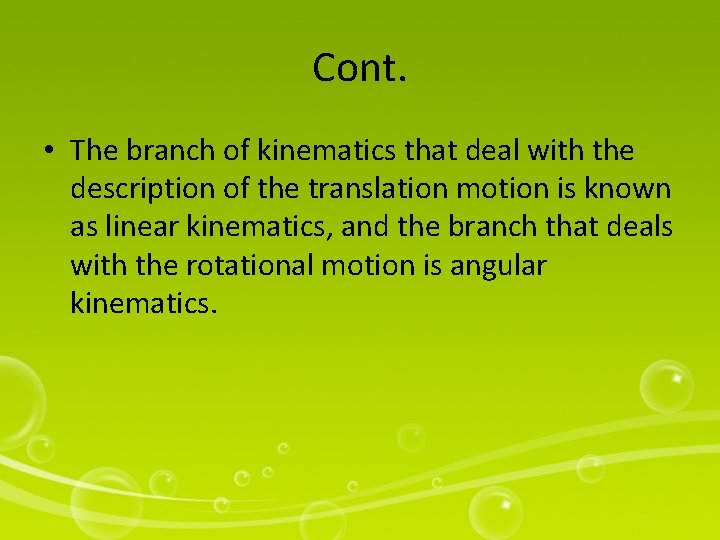 Cont.

• The branch of kinematics that deal with the description of the translation motion is known as linear kinematics, and the branch that deals with the rotational motion is angular kinematics.